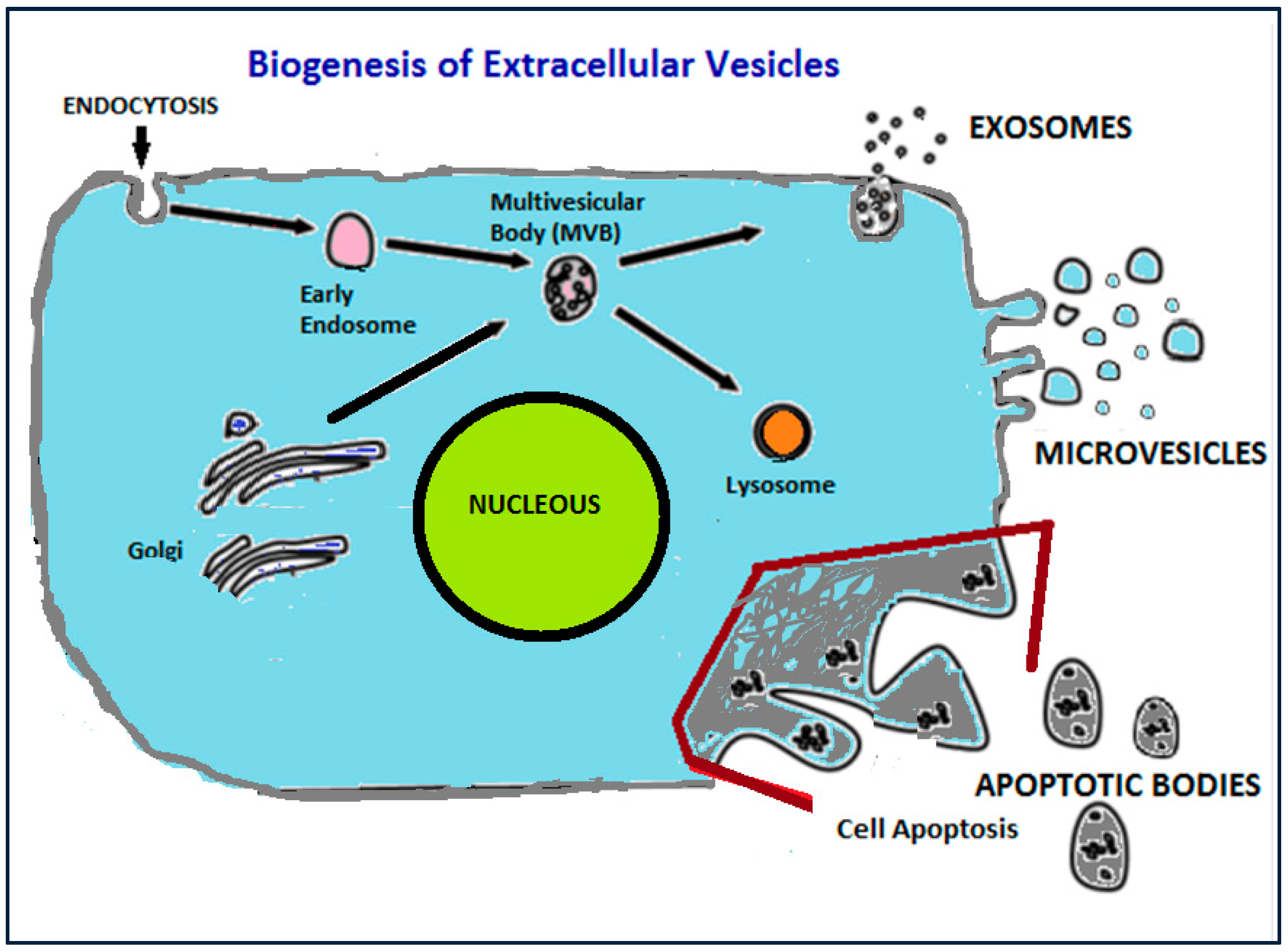 Biogenesis of Extracellular Vesicles

ENDOCYTOSIS

EXOSOMES

Multivesicular Body (MVB)

Early Endosome

MICROVESICLES

Lysosome

NUCLEOUS

Golgi

APOPTOTIC BODIES

Cell Apoptosis